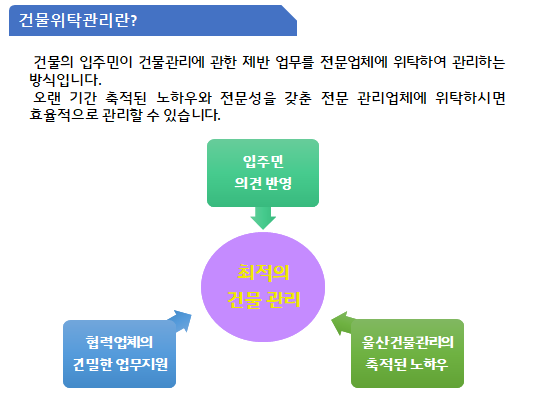 건물위탁관리란?

건물의 입주민이 건물관리에 관한 제반 업무를 전문업체에 위탁하여 관리하는 방식입니다.
오랜 기간 축적된 노하우와 전문성을 갖춘 전문 관리업체에 위탁하시면 효율적으로 관리할 수 있습니다.

입주민
의견 반영

최적의
건물 관리

협력업체의
긴밀한 업무지원

울산건물관리의
축적된 노하우